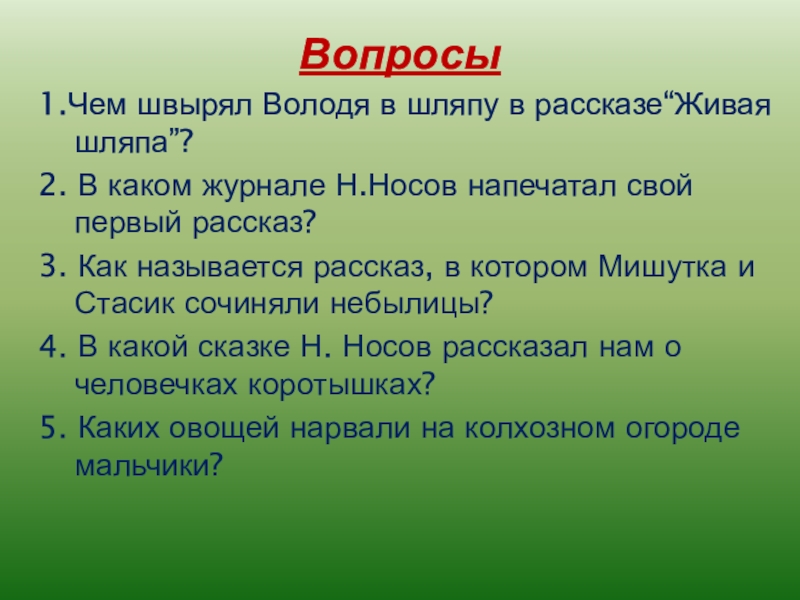 Вопросы

1.Чем швырял Володя в шляпу в рассказе“Живая шляпа”?

2. В каком журнале Н.Носов напечатал свой первый рассказ?

3. Как называется рассказ, в котором Мишутка и Стасик сочиняли небылицы?

4. В какой сказке Н. Носов рассказал нам о человечках коротышках?

5. Каких овощей нарвали на колхозном огороде мальчики?